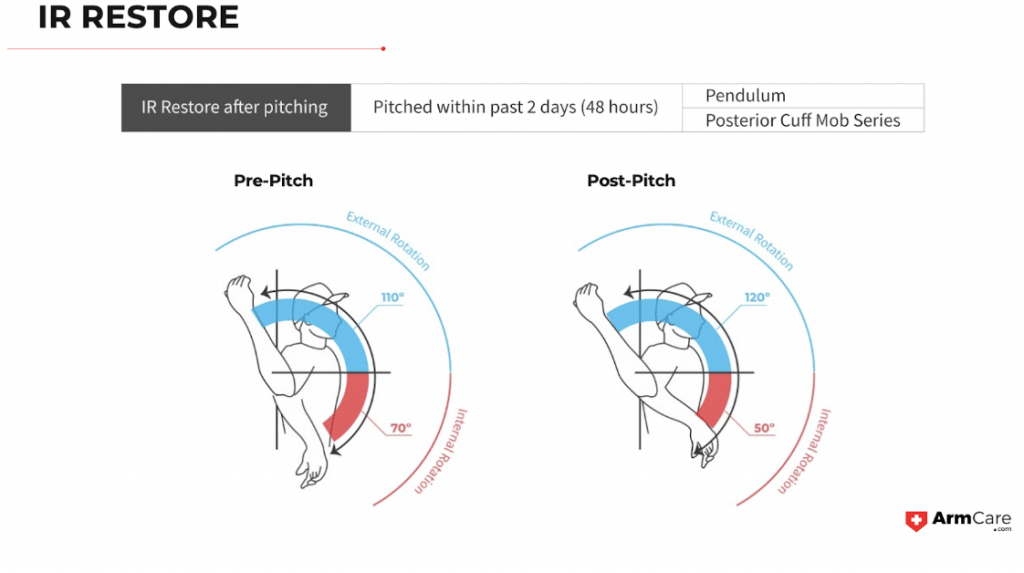 IR RESTORE

| IR Restore after pitching | Pitched within past 2 days (48 hours) | Pendulum |
|---|---|---|
| | | Posterior Cuff Mob Series |

Pre-Pitch

External Rotation

110°

70°

Internal Rotation

Post-Pitch

External Rotation

120°

50°

Internal Rotation

ArmCare .com